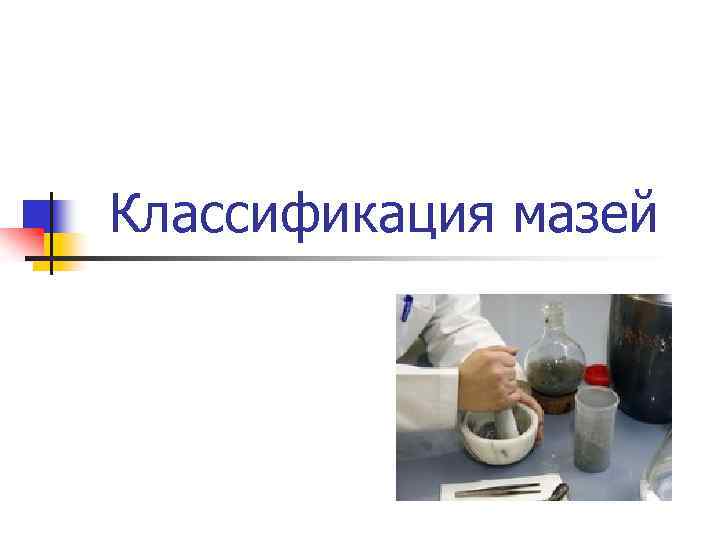 Классификация мазей